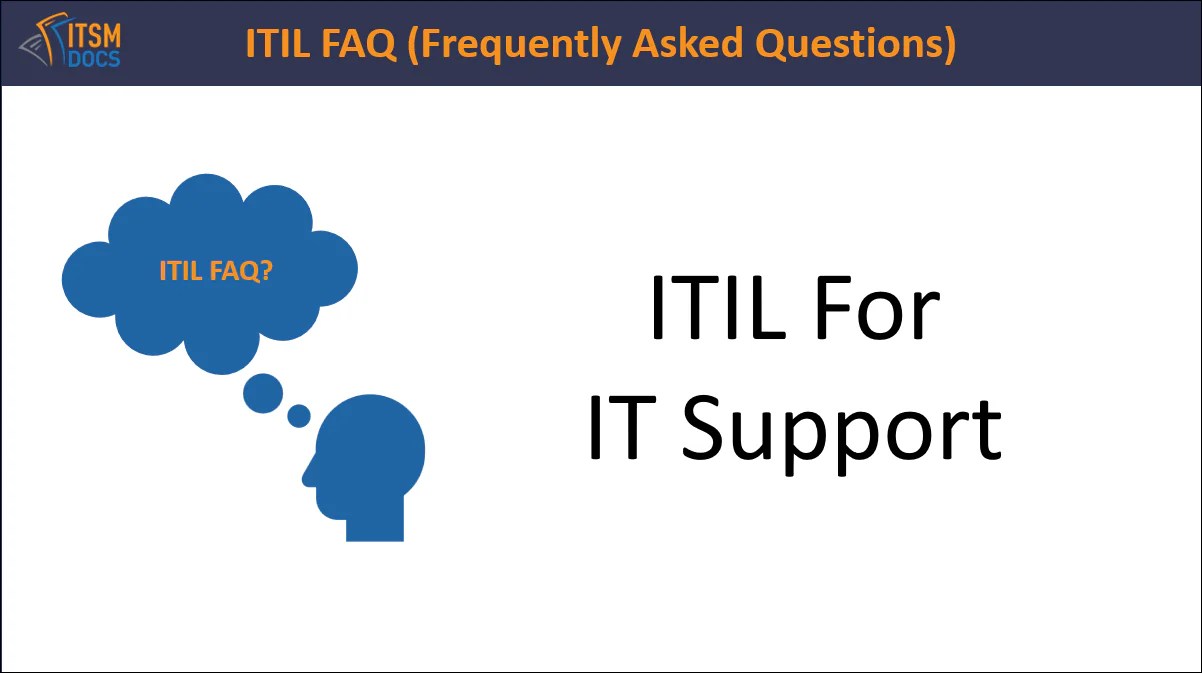 ITSM DOCS

ITIL FAQ (Frequently Asked Questions)

ITIL FAQ?

ITIL For IT Support